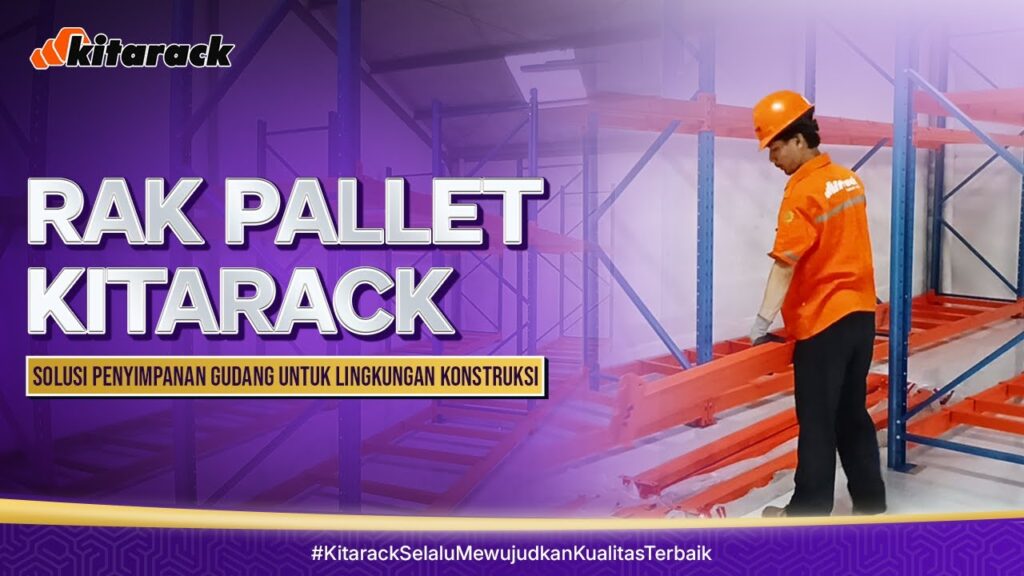 kitarack

RAK PALLET KITARACK

SOLUSI PENYIMPANAN GUDANG UNTUK LINGKUNGAN KONSTRUKSI

#KitarackSelaluMewujudkanKualitasTerbaik